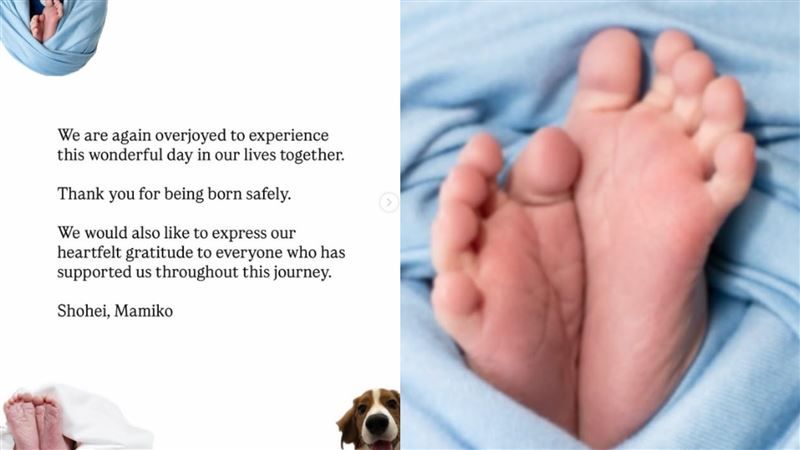 We are again overjoyed to experience this wonderful day in our lives together.

Thank you for being born safely.

We would also like to express our heartfelt gratitude to everyone who has supported us throughout this journey.

Shohei, Mamiko